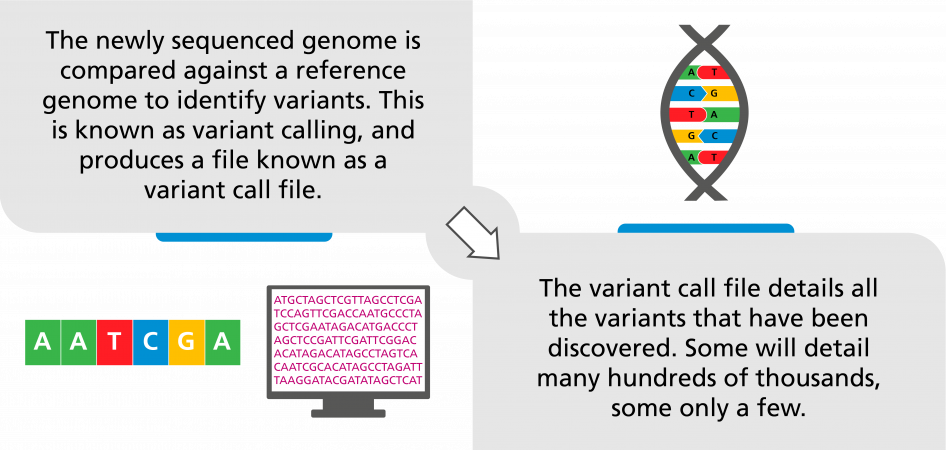 The newly sequenced genome is compared against a reference genome to identify variants. This is known as variant calling, and produces a file known as a variant call file.

A T
C G
T A
G C
A T

A A T C G A

ATGCTAGCTCGTTAGCCTCGA
TCCAGTTCGACCAATGCCCTA
GCTCGAATAGACATGACCCT
AGCTCCGATTCGATTCGGAC
ACATAGACATAGCCTAGTCA
CAATCGCACATAGCCTAGATT
TAAGGATACGATATAGCTCAT

The variant call file details all the variants that have been discovered. Some will detail many hundreds of thousands, some only a few.